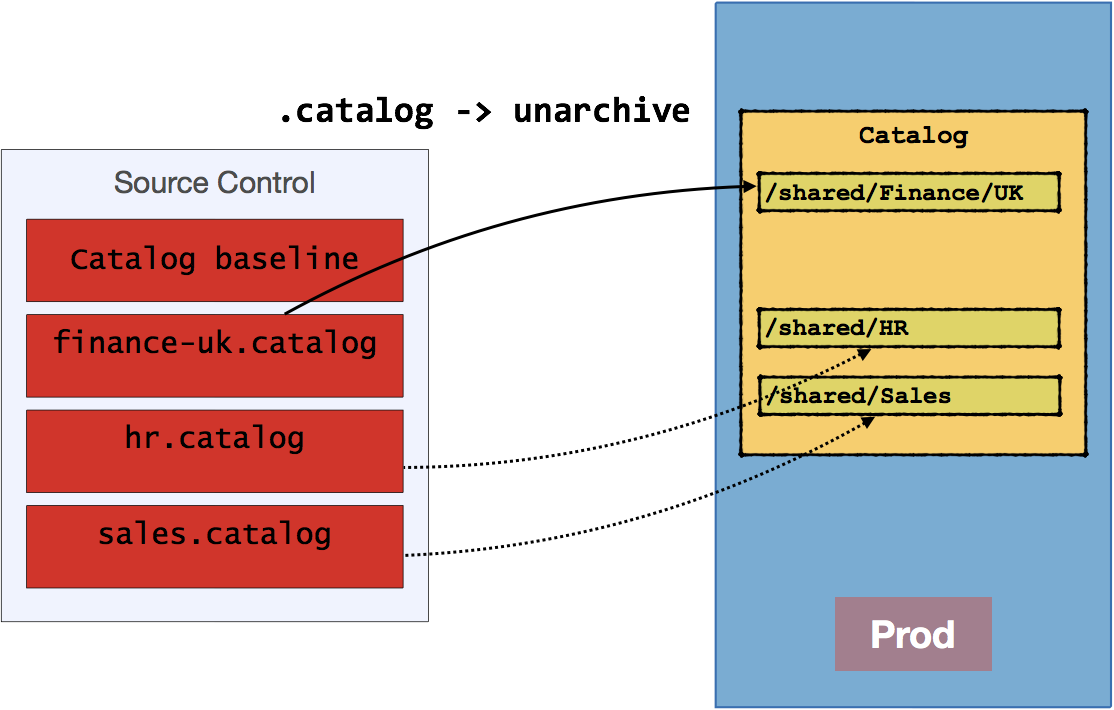 .catalog -> unarchive

Source Control

Catalog baseline

finance-uk.catalog

hr.catalog

sales.catalog

Catalog

/shared/Finance/UK

/shared/HR

/shared/Sales

Prod